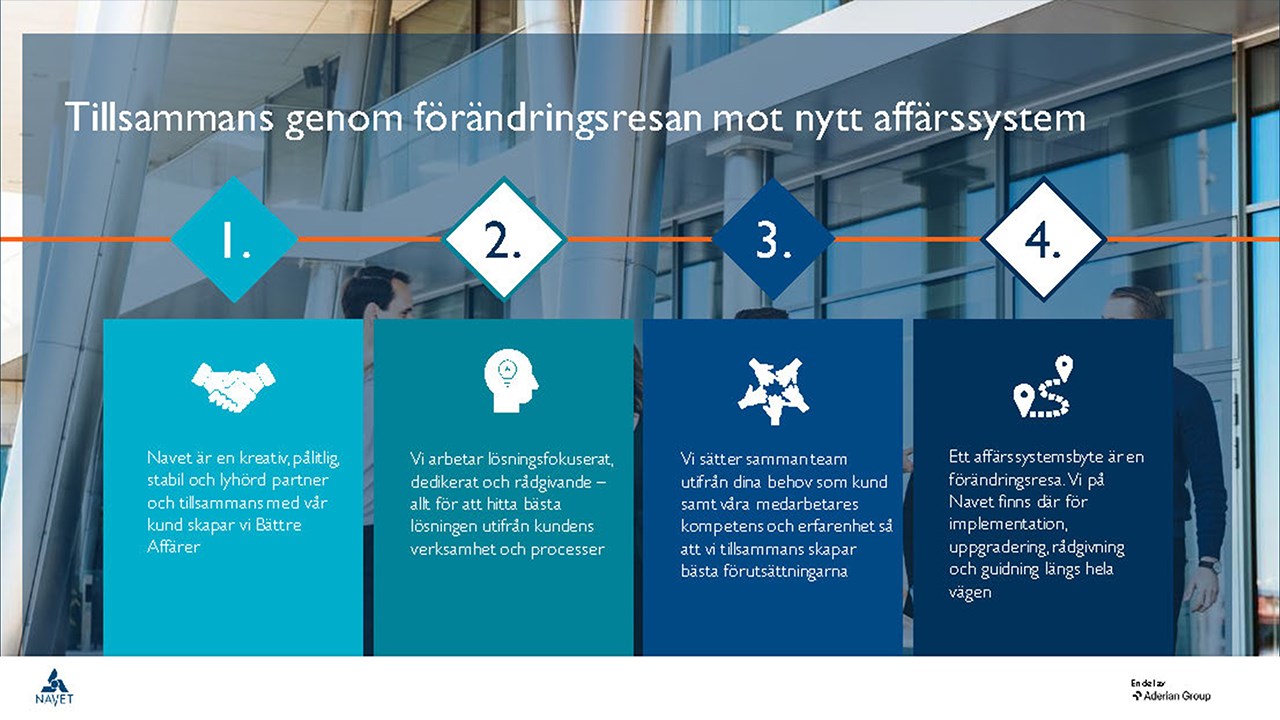 Tillsammans genom förändringsresan mot nytt affärssystem

1.

2.

3.

4.

Navet är en kreativ, pålitlig, stabil och lyhörd partner och tillsammans med vår kund skapar vi Bättre Affärer

Vi arbetar lösningsfokuserat, dedikerat och rådgivande – allt för att hitta bästa lösningen utifrån kundens verksamhet och processer

Vi sätter samman team utifrån dina behov som kund samt våra medarbetares kompetens och erfarenhet så att vi tillsammans skapar bästa förutsättningarna

Ett affärssystemsbyte är en förändringsresa. Vi på Navet finns där för implementation, uppgradering, rådgivning och guidning längs hela vägen

NAVET

En del av
Aderian Group